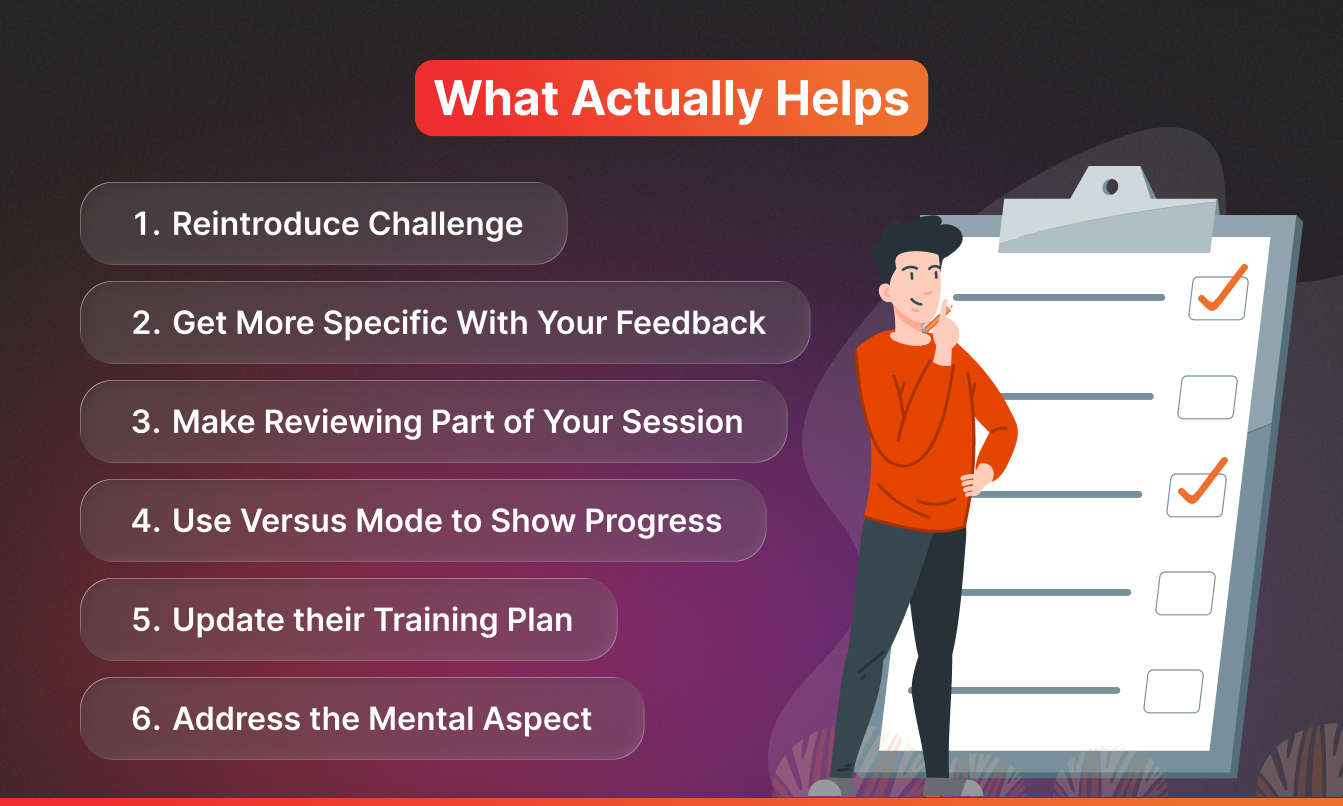 What Actually Helps

1. Reintroduce Challenge

2. Get More Specific With Your Feedback

3. Make Reviewing Part of Your Session

4. Use Versus Mode to Show Progress

5. Update their Training Plan

6. Address the Mental Aspect